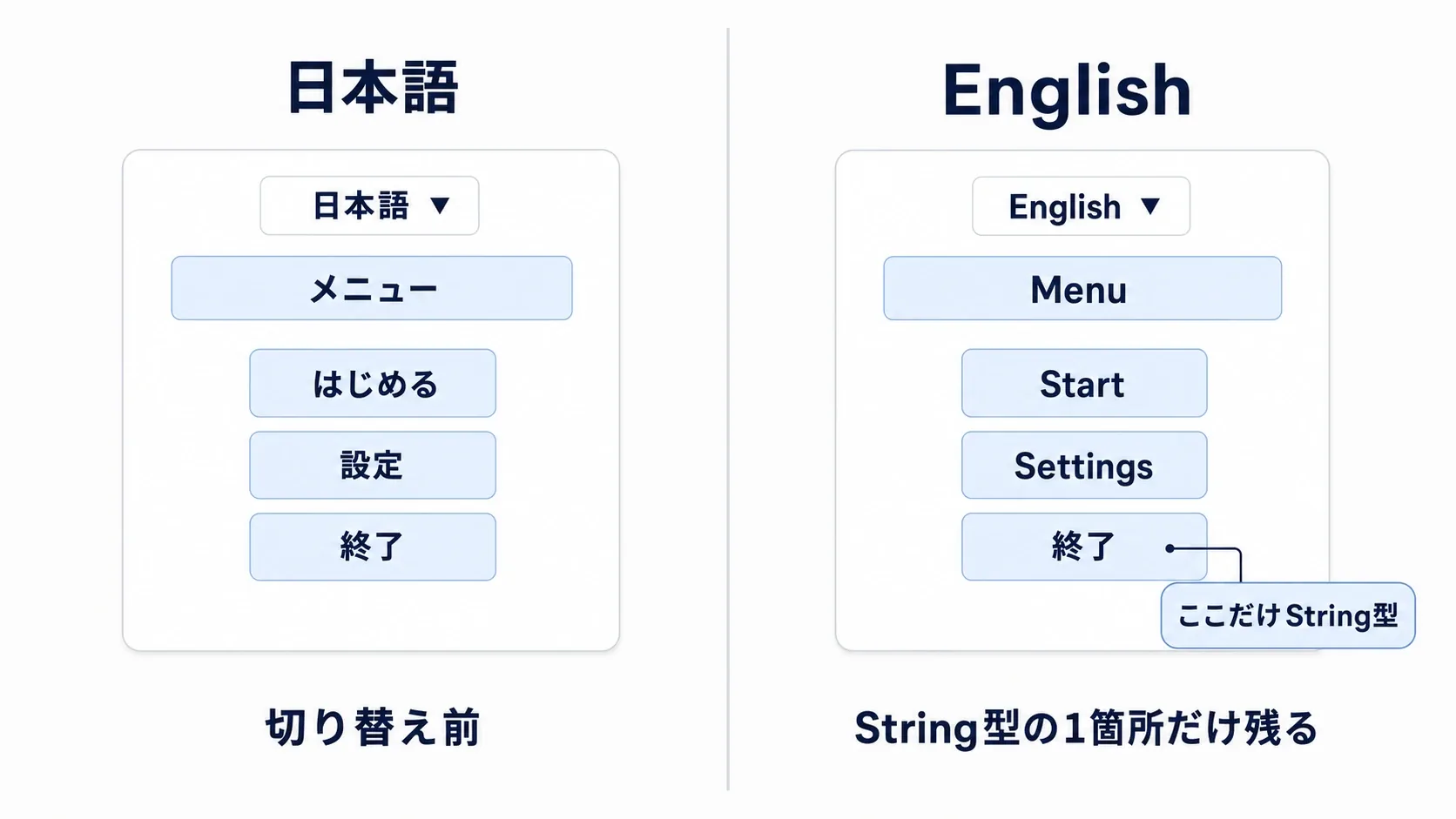 日本語

日本語 ▼

メニュー

はじめる

設定

終了

切り替え前

English

English ▼

Menu

Start

Settings

終了

ここだけString型

String型の1箇所だけ残る